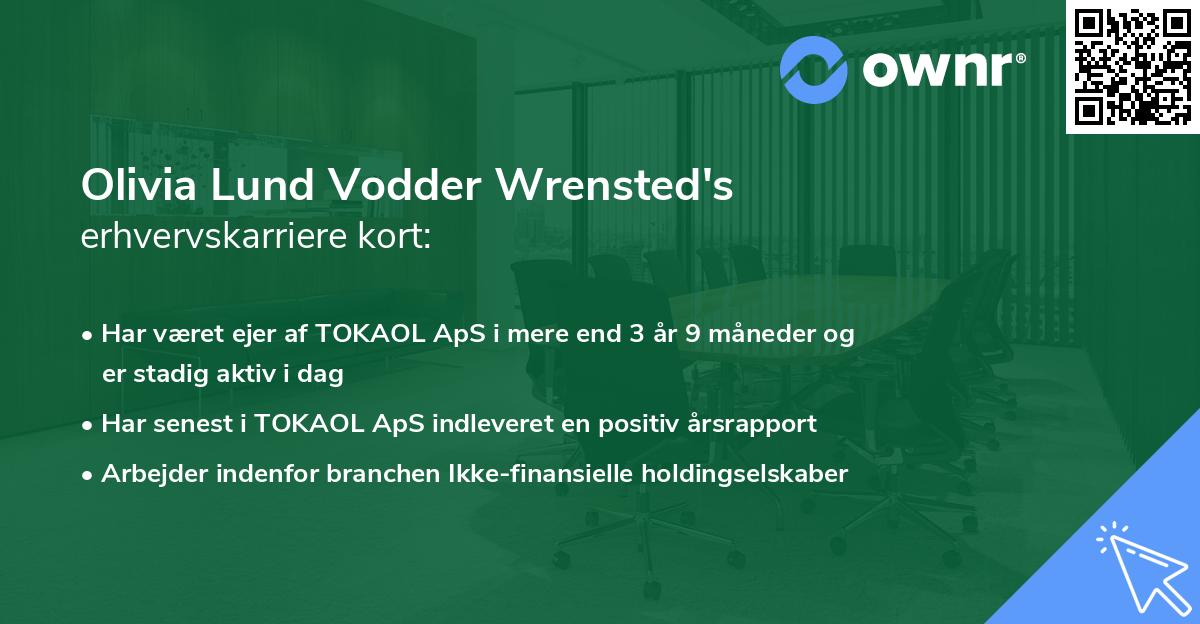 ownr®

Olivia Lund Vodder Wrensted's
erhvervskarriere kort:

• Har været ejer af TOKAOL ApS i mere end 3 år 9 måneder og er stadig aktiv i dag

• Har senest i TOKAOL ApS indleveret en positiv årsrapport

• Arbejder indenfor branchen Ikke-finansielle holdingselskaber